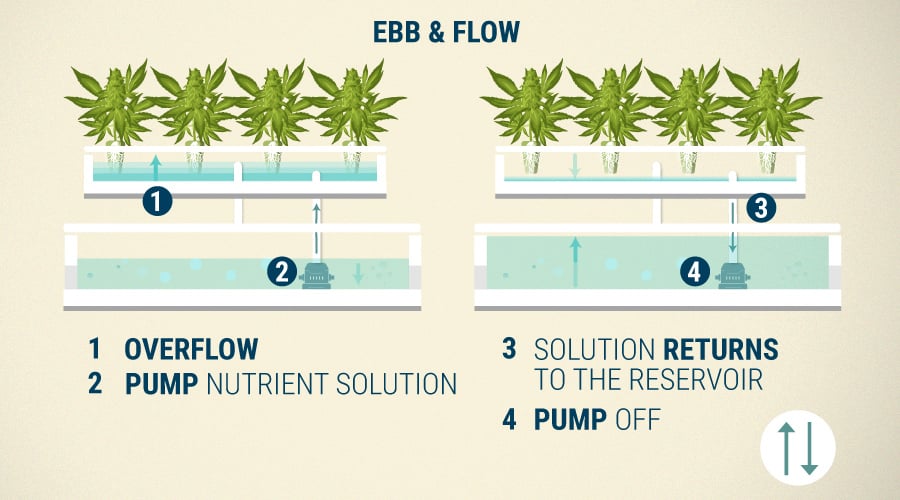 EBB & FLOW

1

2

3

4

1 OVERFLOW
2 PUMP NUTRIENT SOLUTION

3 SOLUTION RETURNS TO THE RESERVOIR
4 PUMP OFF